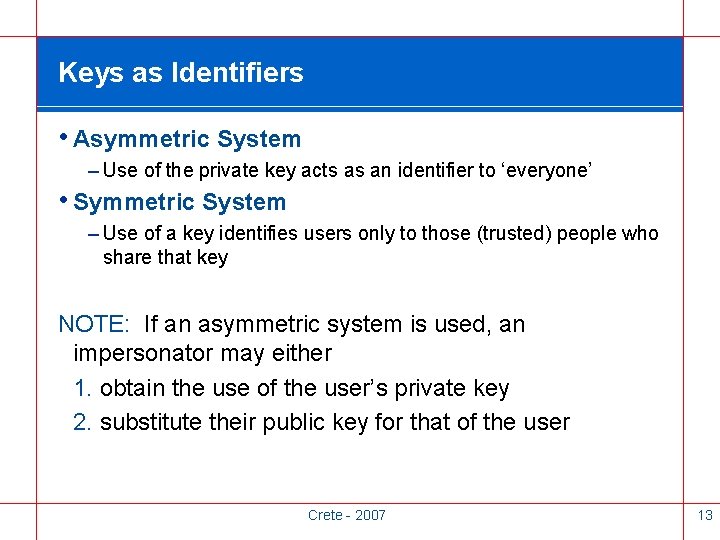 Keys as Identifiers

• Asymmetric System

– Use of the private key acts as an identifier to ‘everyone’

• Symmetric System

– Use of a key identifies users only to those (trusted) people who share that key

NOTE: If an asymmetric system is used, an impersonator may either

1. obtain the use of the user’s private key
2. substitute their public key for that of the user

Crete - 2007

13